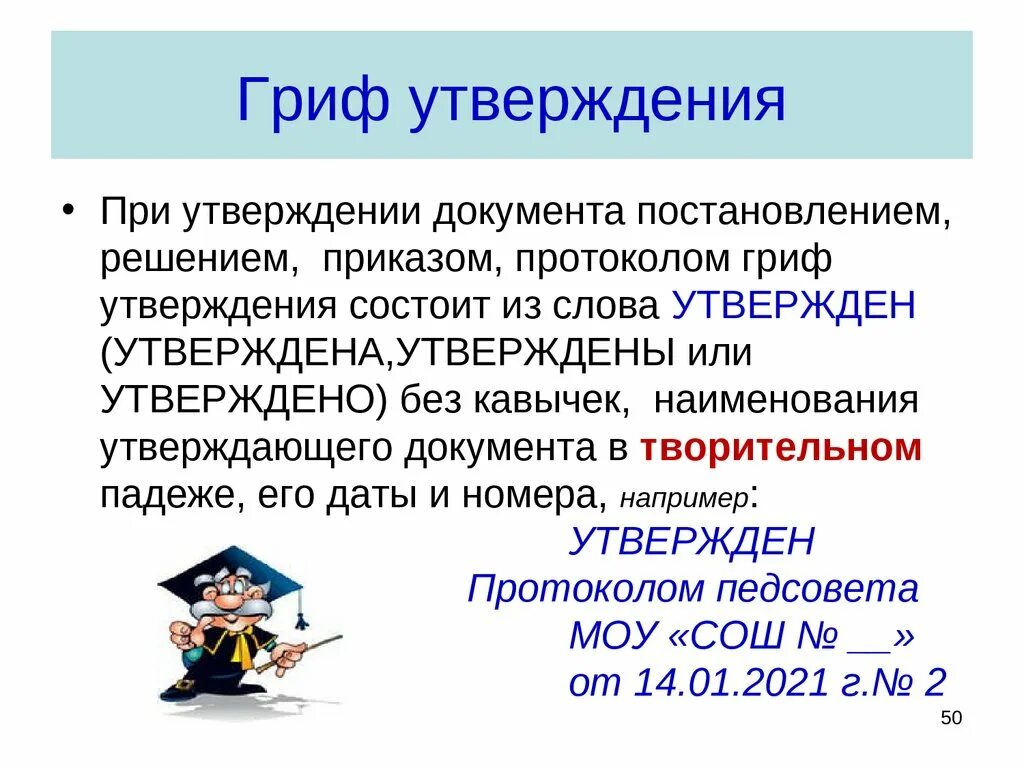 Гриф утверждения

• При утверждении документа постановлением, решением, приказом, протоколом гриф утверждения состоит из слова УТВЕРЖДЕН (УТВЕРЖДЕНА,УТВЕРЖДЕНЫ или УТВЕРЖДЕНО) без кавычек, наименования утверждающего документа в творительном падеже, его даты и номера, например:

УТВЕРЖДЕН
Протоколом педсовета
МОУ «СОШ № __»
от 14.01.2021 г.№ 2

50